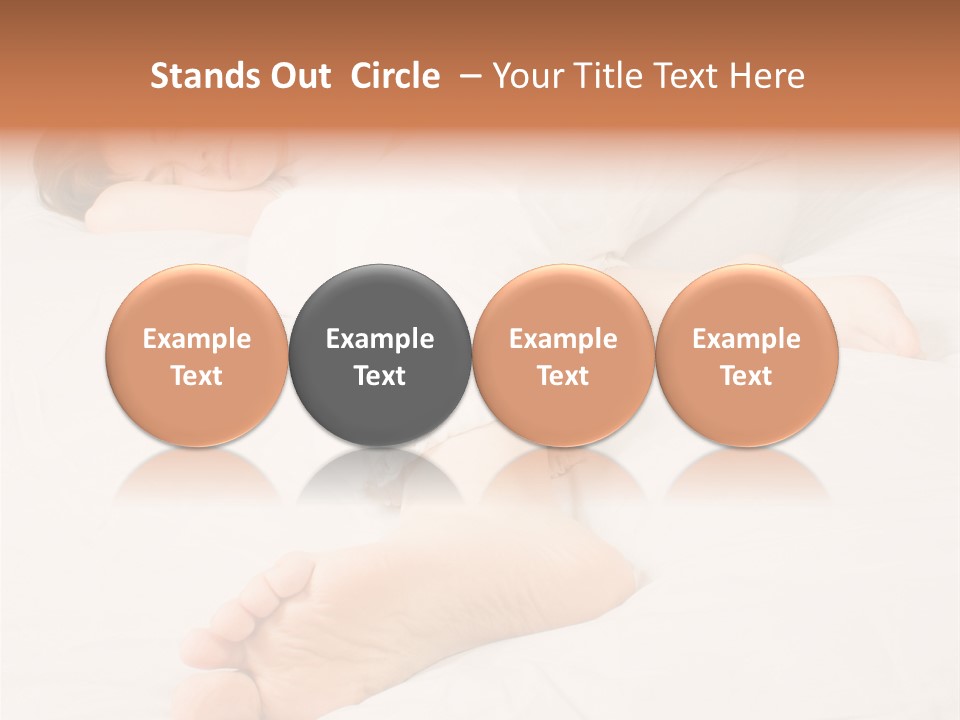 Stands Out Circle – Your Title Text Here

Example Text

Example Text

Example Text

Example Text